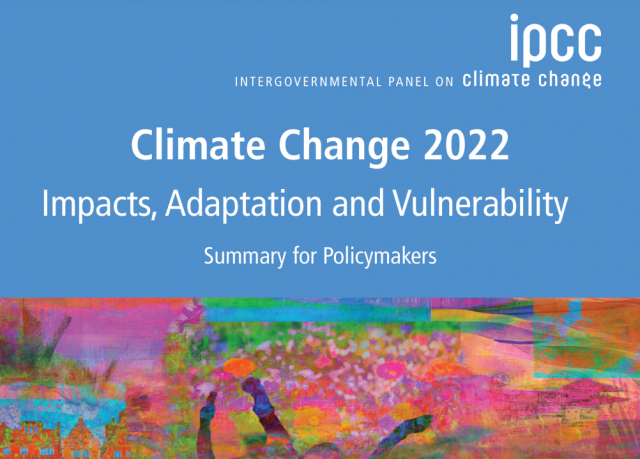 ipcc
INTERGOVERNMENTAL PANEL ON climate change

Climate Change 2022

Impacts, Adaptation and Vulnerability

Summary for Policymakers